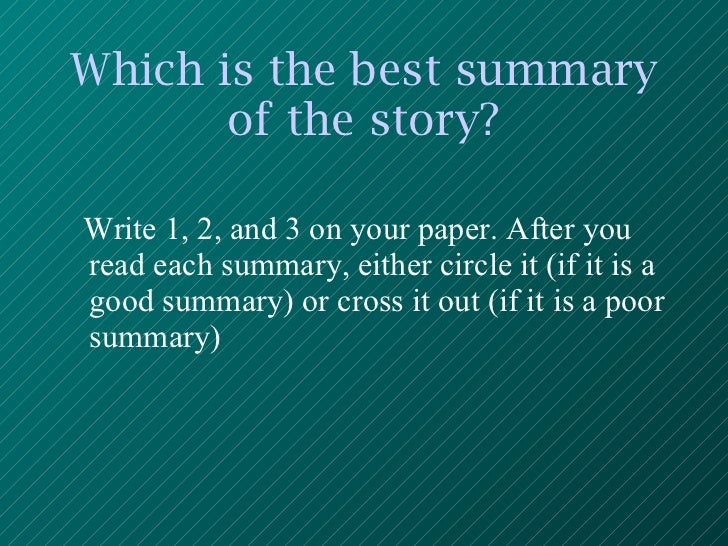 Which is the best summary of the story?

Write 1, 2, and 3 on your paper. After you read each summary, either circle it (if it is a good summary) or cross it out (if it is a poor summary)